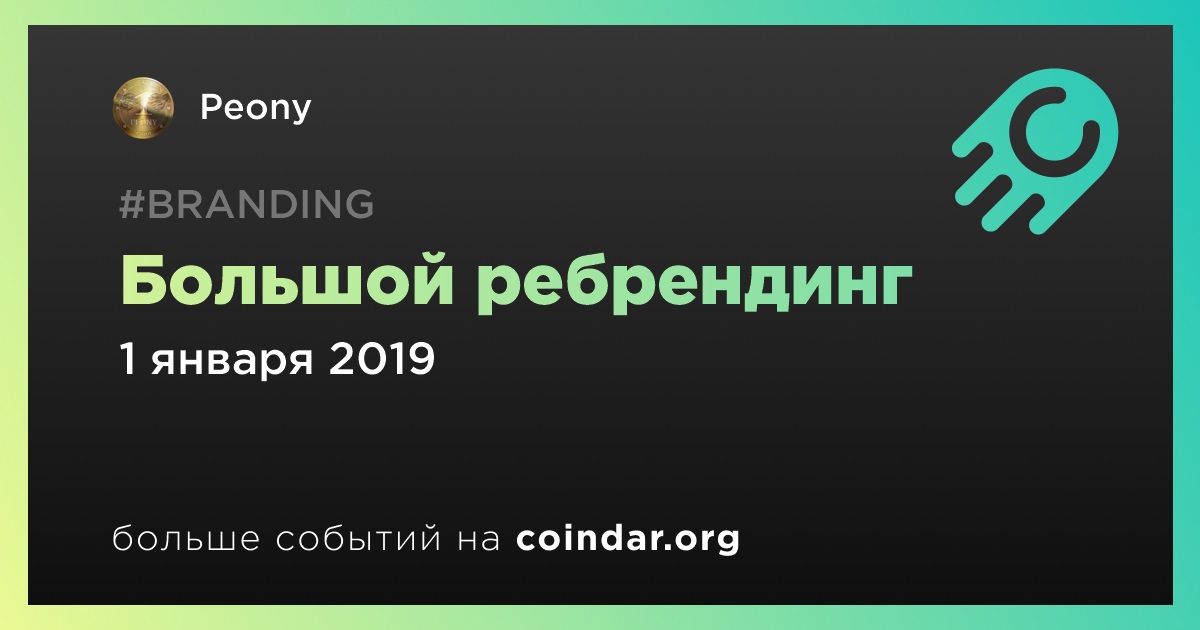 Peony

#BRANDING

Большой ребрендинг

1 января 2019

больше событий на coindar.org